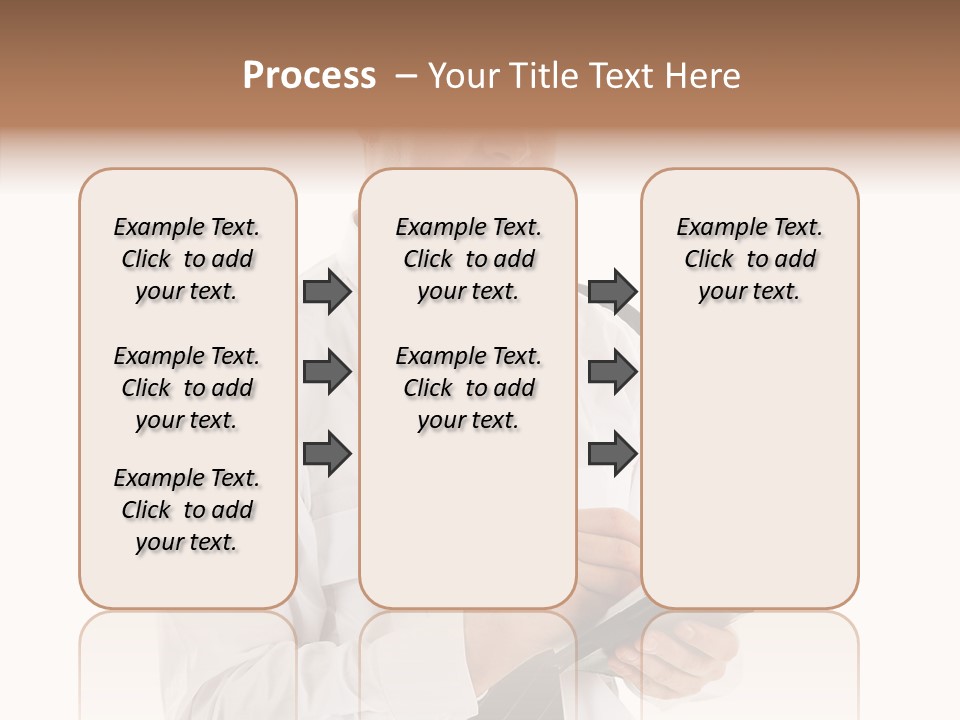 Process – Your Title Text Here

Example Text. Click to add your text.

Example Text. Click to add your text.

Example Text. Click to add your text.

Example Text. Click to add your text.

Example Text. Click to add your text.

Example Text. Click to add your text.